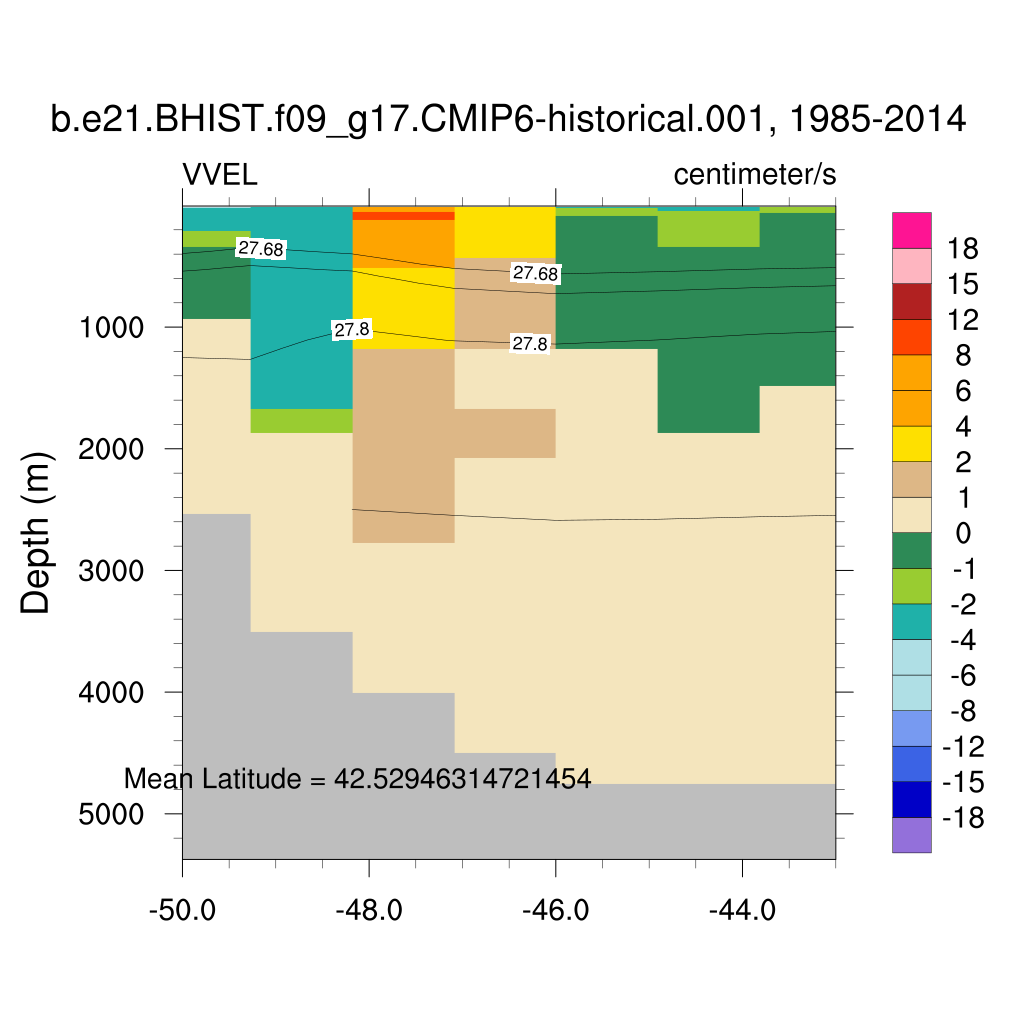 b.e21.BHIST.f09_g17.CMIP6-historical.001, 1985-2014

VVEL

centimeter/s

27.68
27.68
27.8
27.8

Depth (m)

1000
2000
3000
4000
5000

Mean Latitude = 42.52946314721454

-50.0
-48.0
-46.0
-44.0

18
15
12
8
6
4
2
1
0
-1
-2
-4
-6
-8
-12
-15
-18